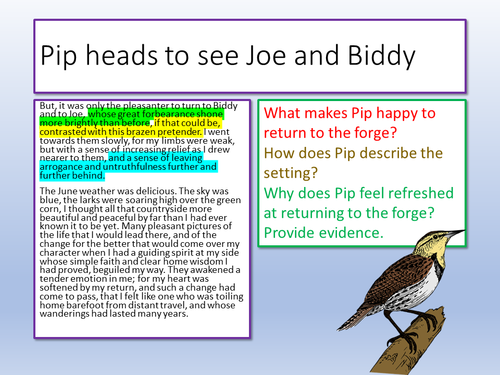 Pip heads to see Joe and Biddy

But, it was only the pleasanter to turn to Biddy and to Joe, whose great forbearance shone more brightly than before, if that could be, contrasted with this brazen pretender. I went towards them slowly, for my limbs were weak, but with a sense of increasing relief as I drew nearer to them, and a sense of leaving arrogance and untruthfulness further and further behind.

The June weather was delicious. The sky was blue, the larks were soaring high over the green corn, I thought all that countryside more beautiful and peaceful by far than I had ever known it to be yet. Many pleasant pictures of the life that I would lead there, and of the change for the better that would come over my character when I had a guiding spirit at my side whose simple faith and clear home wisdom I had proved, beguiled my way. They awakened a tender emotion in me; for my heart was softened by my return, and such a change had come to pass, that I felt like one who was toiling home barefoot from distant travel, and whose wanderings had lasted many years.

What makes Pip happy to return to the forge?
How does Pip describe the setting?
Why does Pip feel refreshed at returning to the forge? Provide evidence.